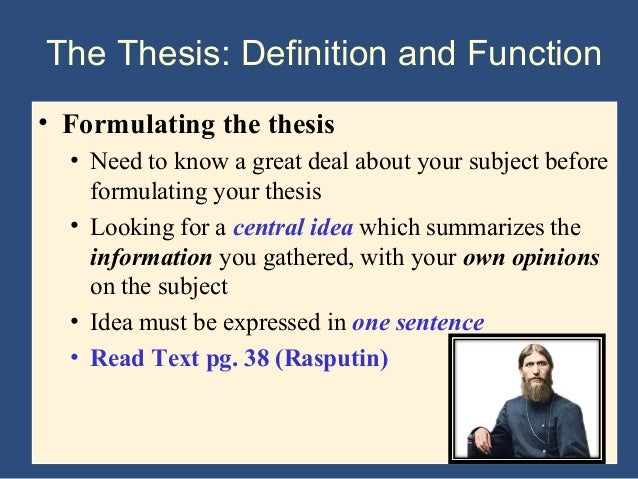 The Thesis: Definition and Function

• Formulating the thesis
  • Need to know a great deal about your subject before formulating your thesis
  • Looking for a central idea which summarizes the information you gathered, with your own opinions on the subject
  • Idea must be expressed in one sentence
  • Read Text pg. 38 (Rasputin)